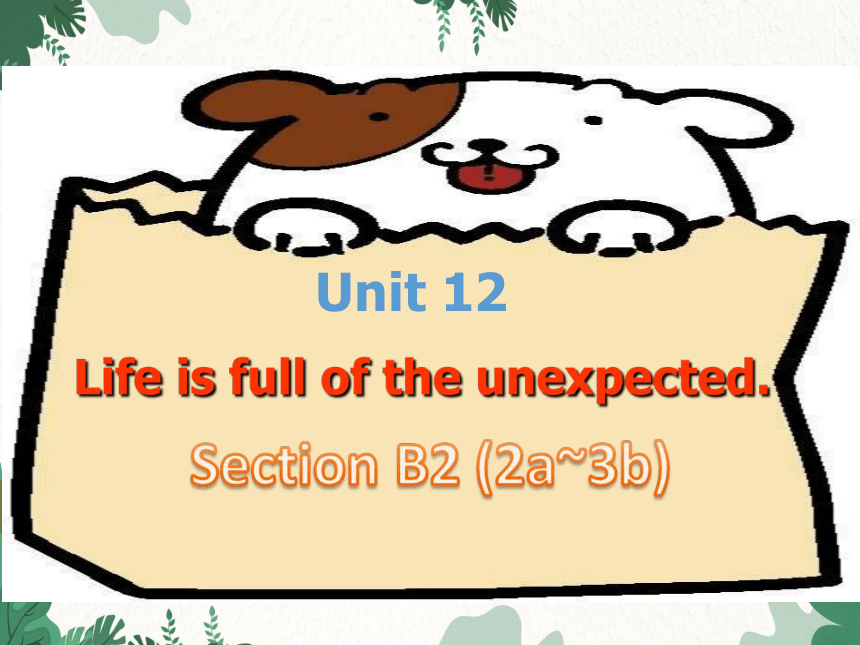 Unit 12

Life is full of the unexpected.

Section B2 (2a~3b)